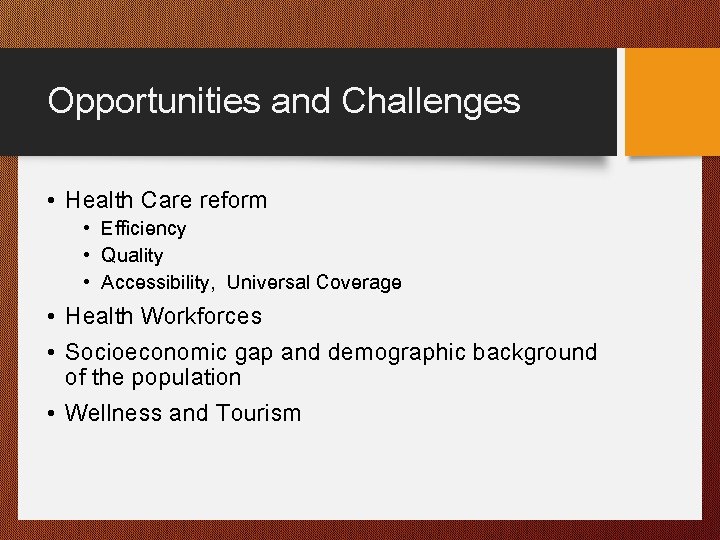 Opportunities and Challenges

• Health Care reform
  • Efficiency
  • Quality
  • Accessibility, Universal Coverage
• Health Workforces
• Socioeconomic gap and demographic background of the population
• Wellness and Tourism